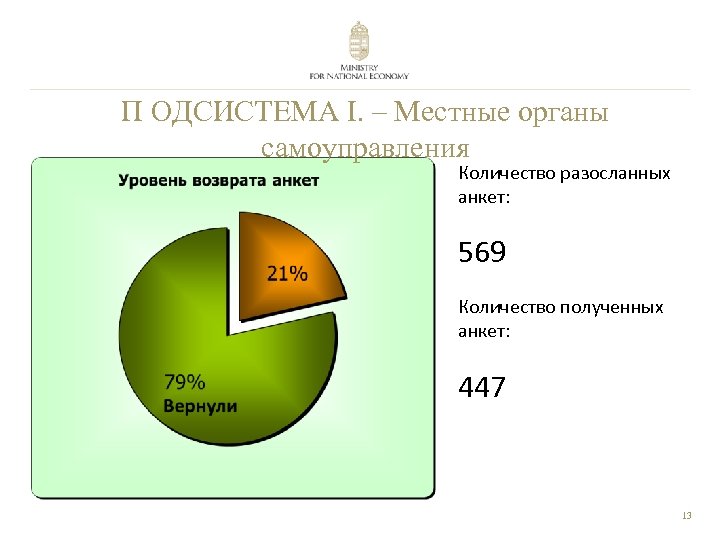 MINISTRY
FOR NATIONAL ECONOMY

П ОДСИСТЕМА I. – Местные органы самоуправления

Уровень возврата анкет

21%

79%
Вернули

Количество разосланных анкет:

569

Количество полученных анкет:

447

13